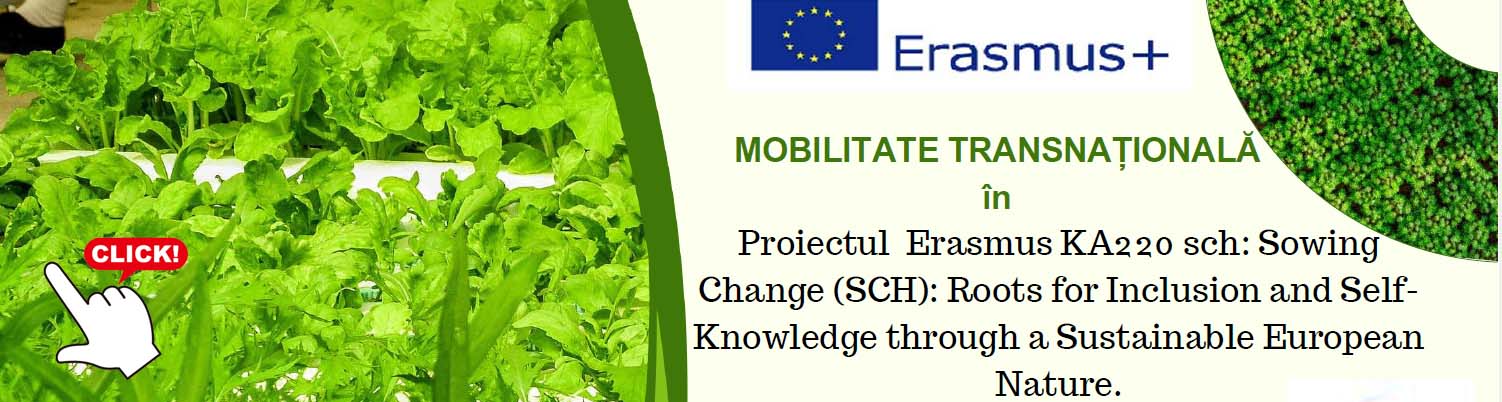 CLICK!

Erasmus+

MOBILITATE TRANSNAȚIONALĂ
în
Proiectul Erasmus KA220 sch: Sowing Change (SCH): Roots for Inclusion and Self-Knowledge through a Sustainable European Nature.